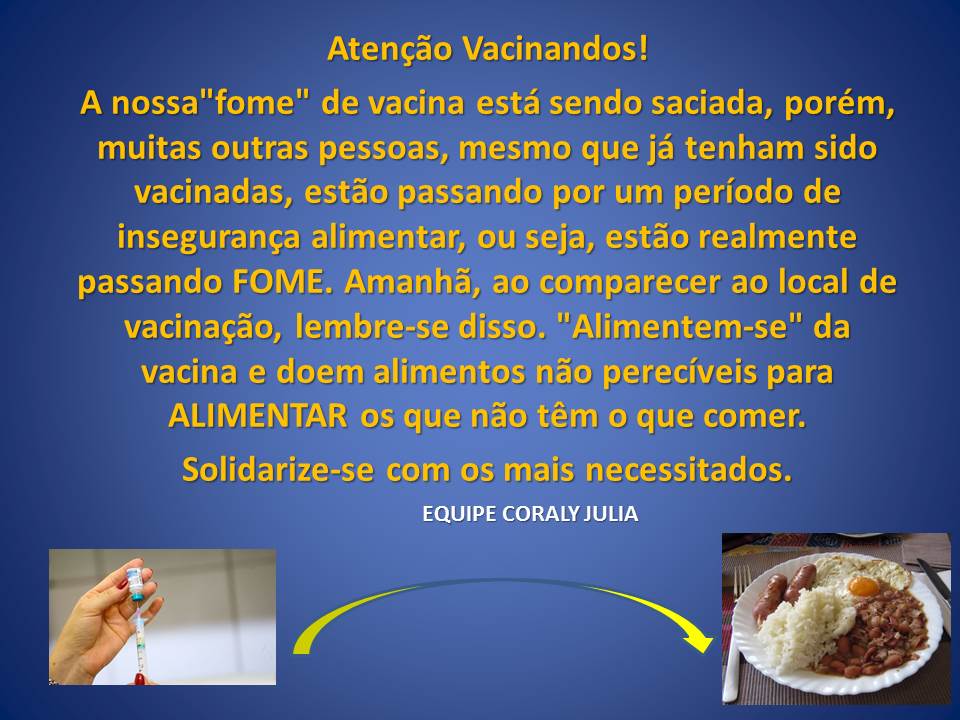 Atenção Vacinandos!

A nossa"fome" de vacina está sendo saciada, porém, muitas outras pessoas, mesmo que já tenham sido vacinadas, estão passando por um período de insegurança alimentar, ou seja, estão realmente passando FOME. Amanhã, ao comparecer ao local de vacinação, lembre-se disso. "Alimentem-se" da vacina e doem alimentos não perecíveis para ALIMENTAR os que não têm o que comer.

Solidarize-se com os mais necessitados.

EQUIPE CORALY JULIA